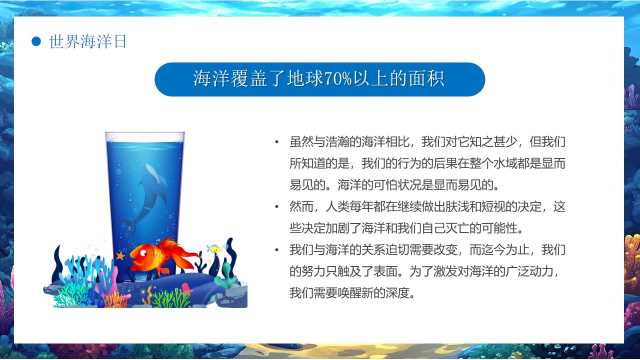 世界海洋日

海洋覆盖了地球70%以上的面积

• 虽然与浩瀚的海洋相比，我们对它知之甚少，但我们所知道的是，我们的行为的后果在整个水域都是显而易见的。海洋的可怕状况是显而易见的。

• 然而，人类每年都在继续做出肤浅和短视的决定，这些决定加剧了海洋和我们自己灭亡的可能性。

• 我们与海洋的关系迫切需要改变，而迄今为止，我们的努力只触及了表面。为了激发对海洋的广泛动力，我们需要唤醒新的深度。